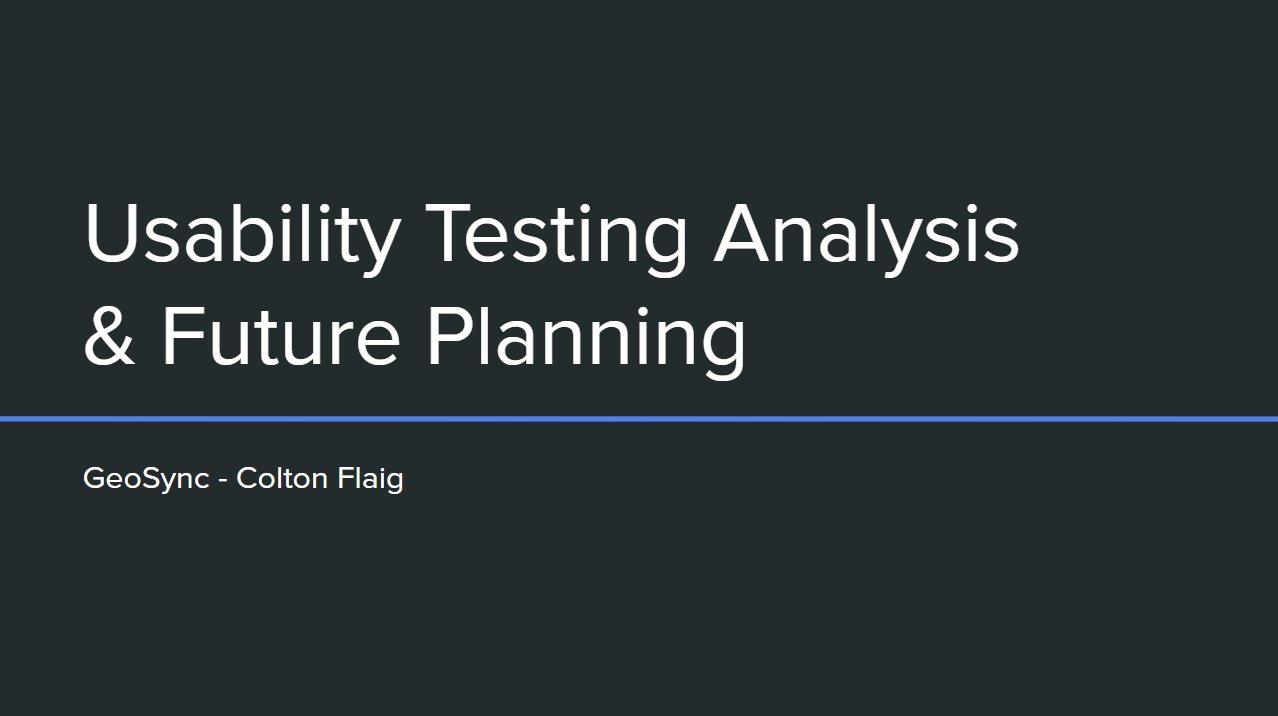 Usability Testing Analysis & Future Planning

GeoSync - Colton Flaig